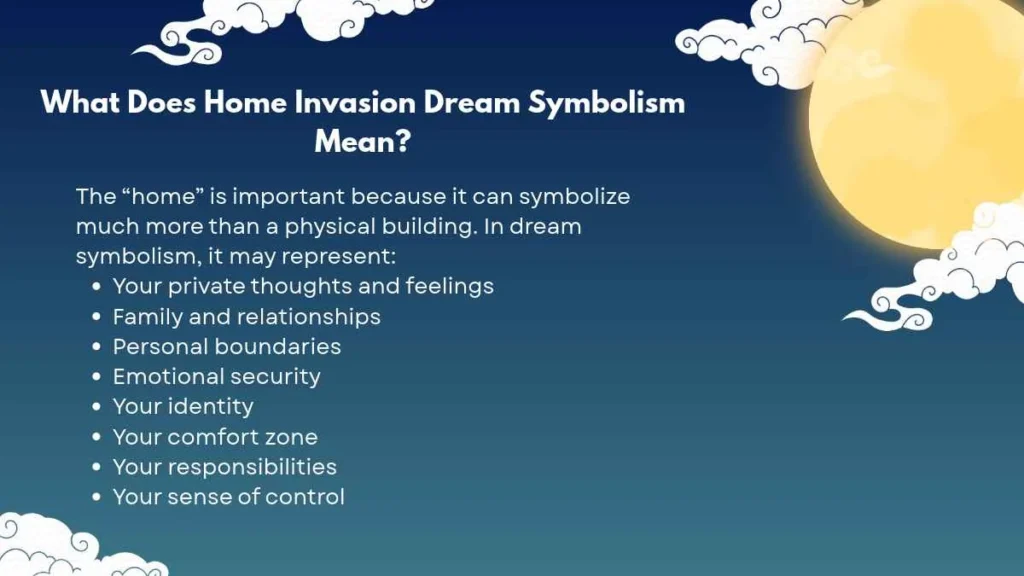 What Does Home Invasion Dream Symbolism Mean?

The "home" is important because it can symbolize much more than a physical building. In dream symbolism, it may represent:

• Your private thoughts and feelings
• Family and relationships
• Personal boundaries
• Emotional security
• Your identity
• Your comfort zone
• Your responsibilities
• Your sense of control